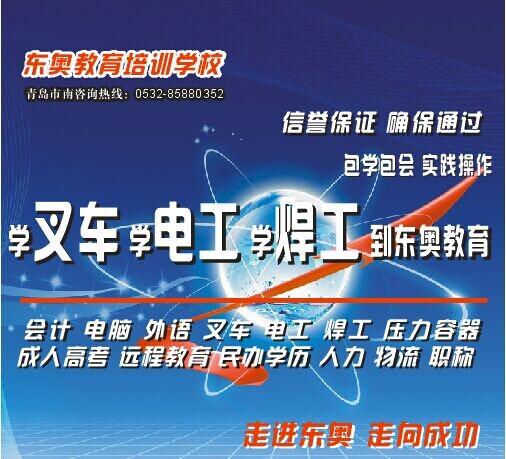 东奥教育培训学校

青岛市南咨询热线：0532-85880352

信誉保证 确保通过

包学包会 实践操作

学叉车 学电工 学焊工 到东奥教育

会计 电脑 外语 叉车 电工 焊工 压力容器

成人高考 远程教育 民办学历 人力 物流 职称

走进东奥 走向成功